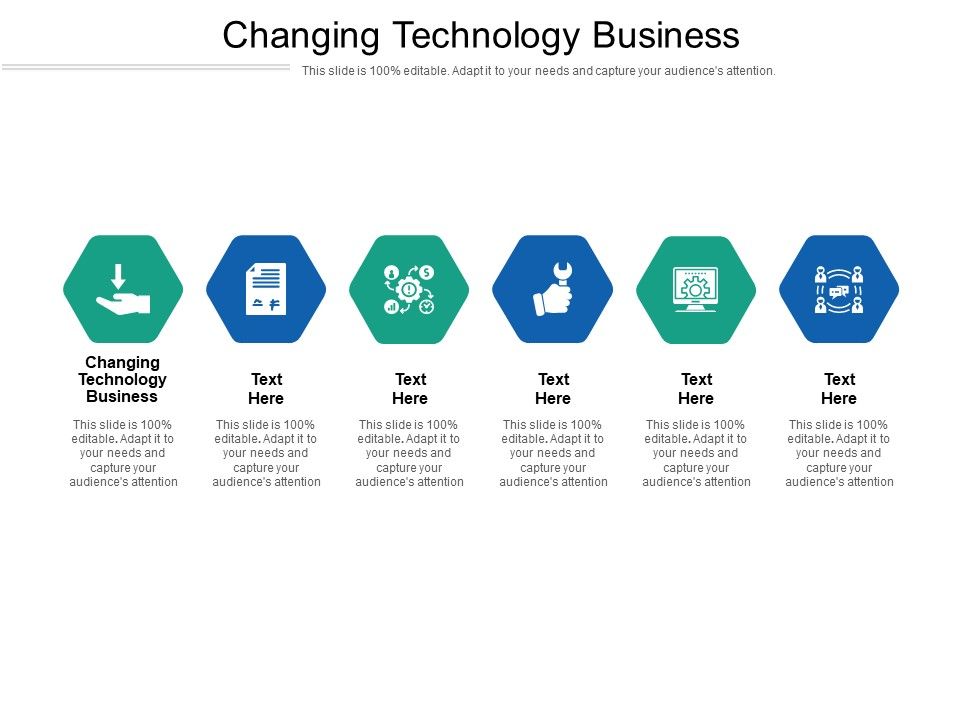 Changing Technology Business

This slide is 100% editable. Adapt it to your needs and capture your audience's attention.

Changing Technology Business

This slide is 100% editable. Adapt it to your needs and capture your audience's attention

Text Here

This slide is 100% editable. Adapt it to your needs and capture your audience's attention

Text Here

This slide is 100% editable. Adapt it to your needs and capture your audience's attention

Text Here

This slide is 100% editable. Adapt it to your needs and capture your audience's attention

Text Here

This slide is 100% editable. Adapt it to your needs and capture your audience's attention

Text Here

This slide is 100% editable. Adapt it to your needs and capture your audience's attention